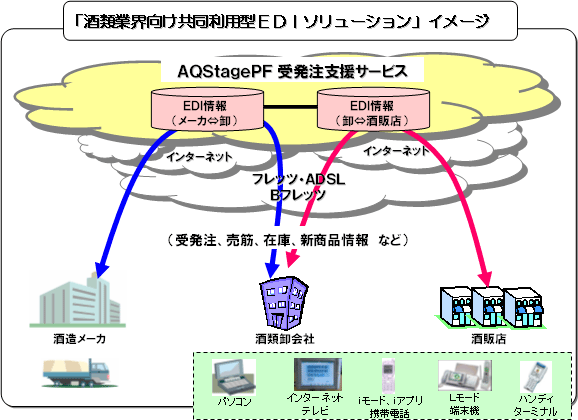 「酒類業界向け共同利用型ＥＤＩソリューション」イメージ

AQStagePF 受発注支援サービス

EDI情報
（メーカ⇔卸）

EDI情報
（卸⇔酒販店）

インターネット

インターネット

フレッツ・ADSL
Bフレッツ

（受発注、売筋、在庫、新商品情報　など）

酒造メーカ

酒類卸会社

酒販店

パソコン

インターネット
テレビ

iモード、iアプリ
携帯電話

Lモード
端末機

ハンディ
ターミナル